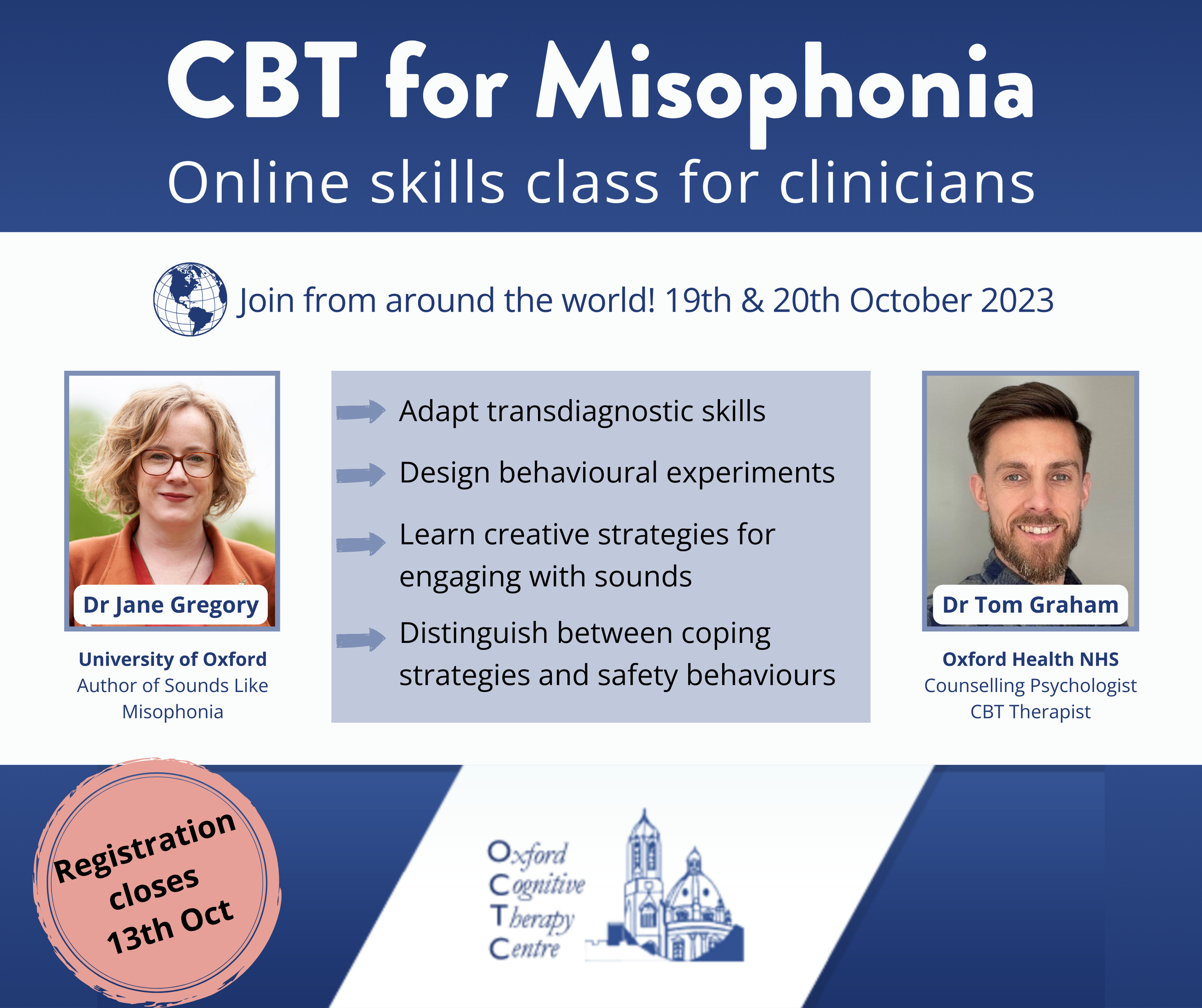 CBT for Misophonia
Online skills class for clinicians

Join from around the world! 19th & 20th October 2023

Dr Jane Gregory
University of Oxford
Author of Sounds Like Misophonia

Adapt transdiagnostic skills

Design behavioural experiments

Learn creative strategies for engaging with sounds

Distinguish between coping strategies and safety behaviours

Dr Tom Graham
Oxford Health NHS
Counselling Psychologist
CBT Therapist

Registration closes 13th Oct

Oxford Cognitive Therapy Centre